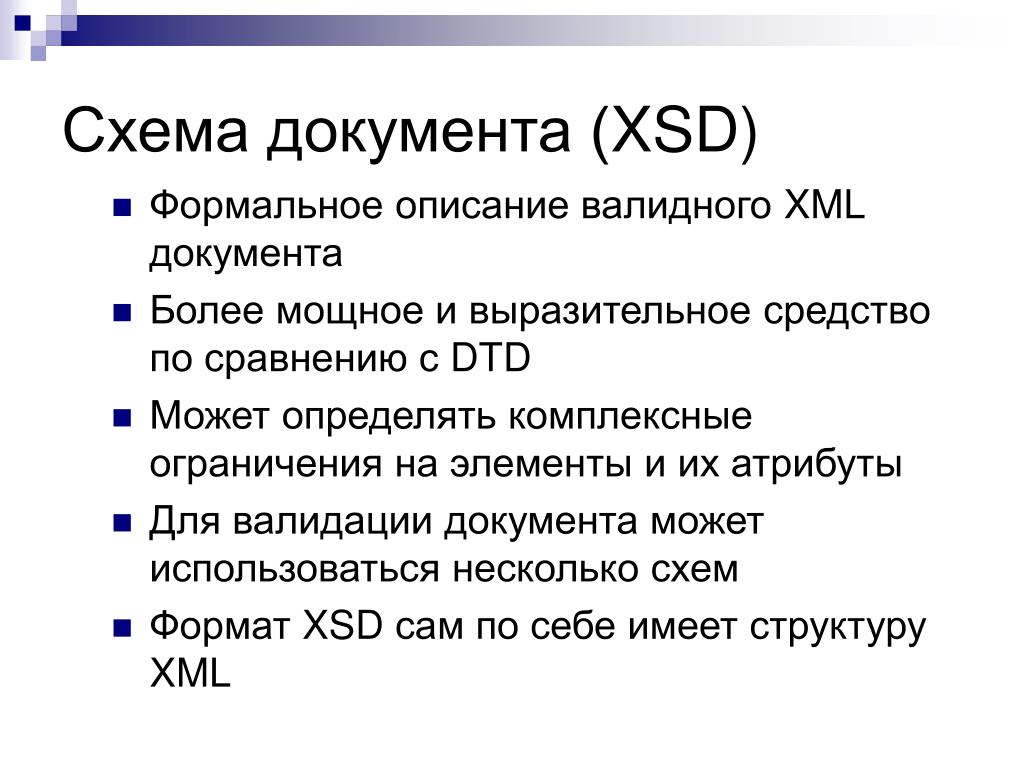 Схема документа (XSD)

Формальное описание валидного XML документа

Более мощное и выразительное средство по сравнению с DTD

Может определять комплексные ограничения на элементы и их атрибуты

Для валидации документа может использоваться несколько схем

Формат XSD сам по себе имеет структуру XML